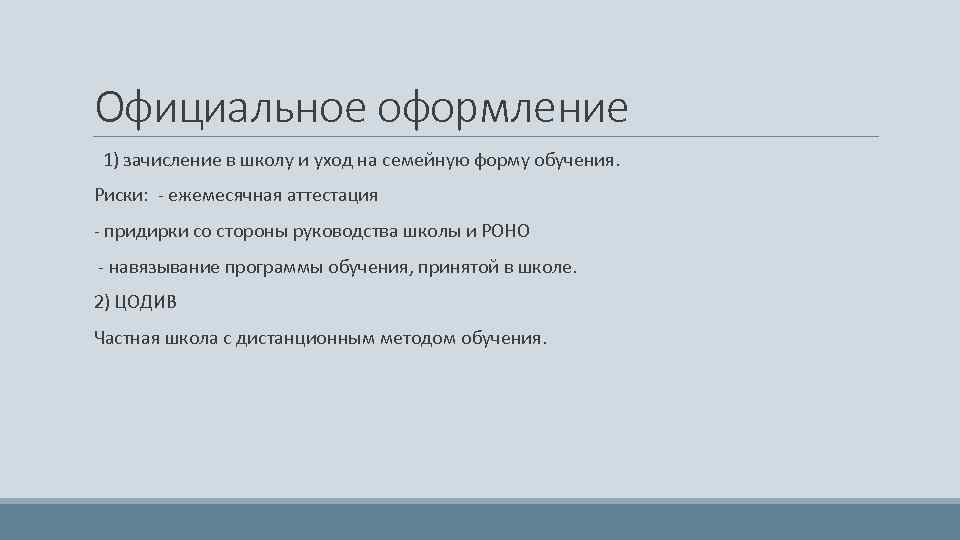 Официальное оформление

1) зачисление в школу и уход на семейную форму обучения.

Риски: - ежемесячная аттестация

- придирки со стороны руководства школы и РОНО

- навязывание программы обучения, принятой в школе.

2) ЦОДИВ

Частная школа с дистанционным методом обучения.